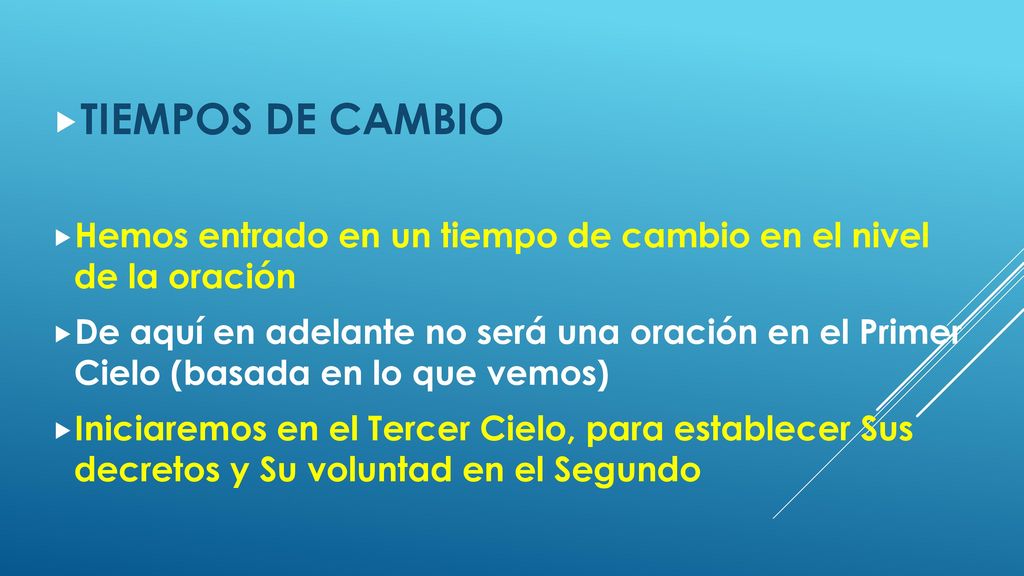 TIEMPOS DE CAMBIO

Hemos entrado en un tiempo de cambio en el nivel de la oración

De aquí en adelante no será una oración en el Primer Cielo (basada en lo que vemos)

Iniciaremos en el Tercer Cielo, para establecer Sus decretos y Su voluntad en el Segundo